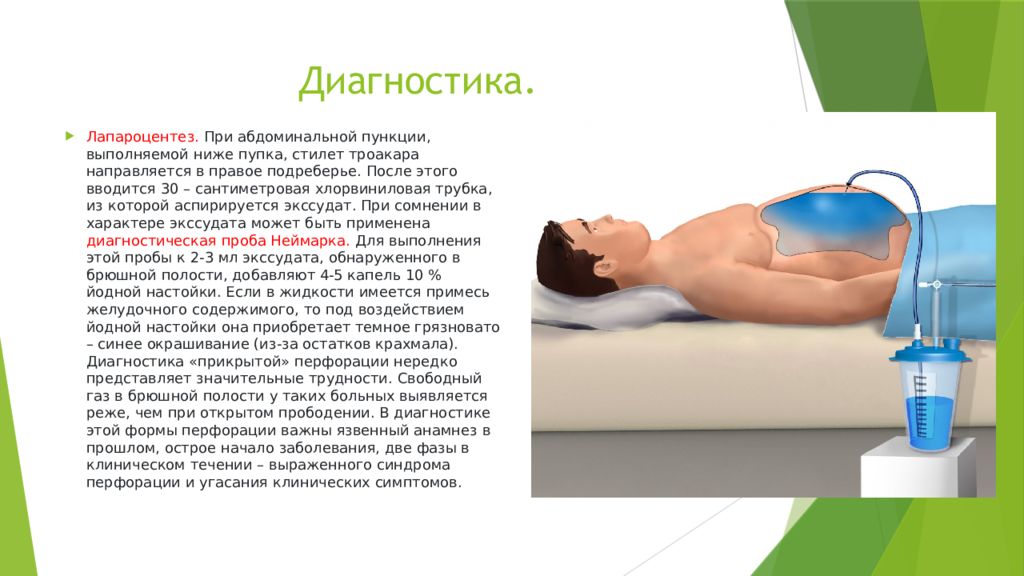 Диагностика.

Лапароцентез. При абдоминальной пункции, выполняемой ниже пупка, стилет троакара направляется в правое подреберье. После этого вводится 30 – сантиметровая хлорвиниловая трубка, из которой аспирируется экссудат. При сомнении в характере экссудата может быть применена диагностическая проба Неймарка. Для выполнения этой пробы к 2-3 мл экссудата, обнаруженного в брюшной полости, добавляют 4-5 капель 10 % йодной настойки. Если в жидкости имеется примесь желудочного содержимого, то под воздействием йодной настойки она приобретает темное грязновато – синее окрашивание (из-за остатков крахмала). Диагностика «прикрытой» перфорации нередко представляет значительные трудности. Свободный газ в брюшной полости у таких больных выявляется реже, чем при открытом прободении. В диагностике этой формы перфорации важны язвенный анамнез в прошлом, острое начало заболевания, две фазы в клиническом течении – выраженного синдрома перфорации и угасания клинических симптомов.